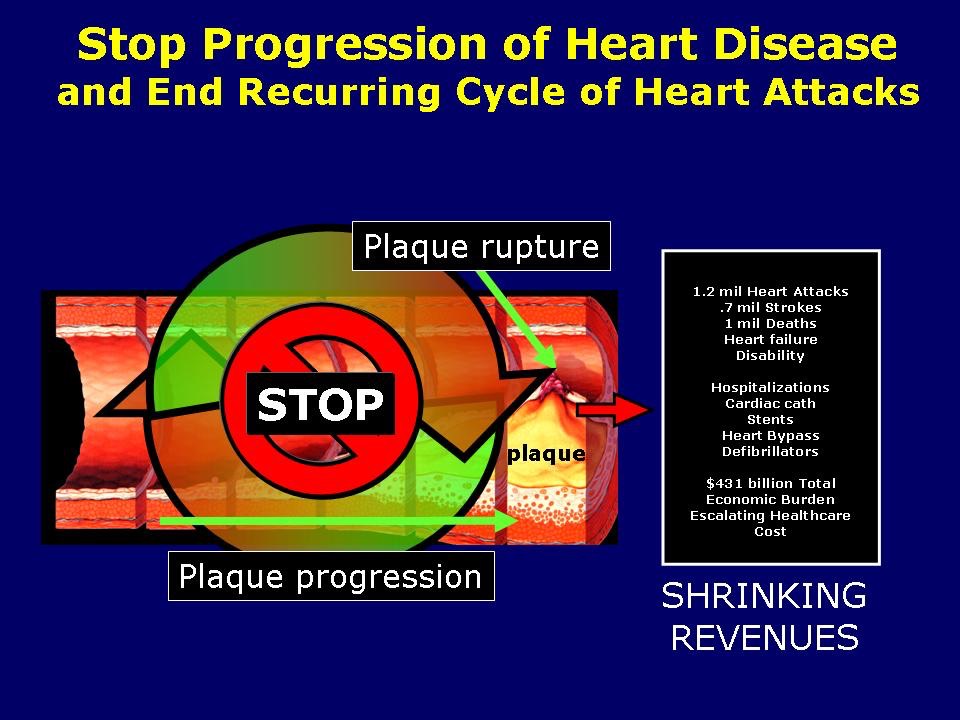 Stop Progression of Heart Disease
and End Recurring Cycle of Heart Attacks

Plaque rupture

STOP

plaque

Plaque progression

1.2 mil Heart Attacks
.7 mil Strokes
1 mil Deaths
Heart failure
Disability

Hospitalizations
Cardiac cath
Stents
Heart Bypass
Defibrillators

$431 billion Total
Economic Burden
Escalating Healthcare
Cost

SHRINKING
REVENUES